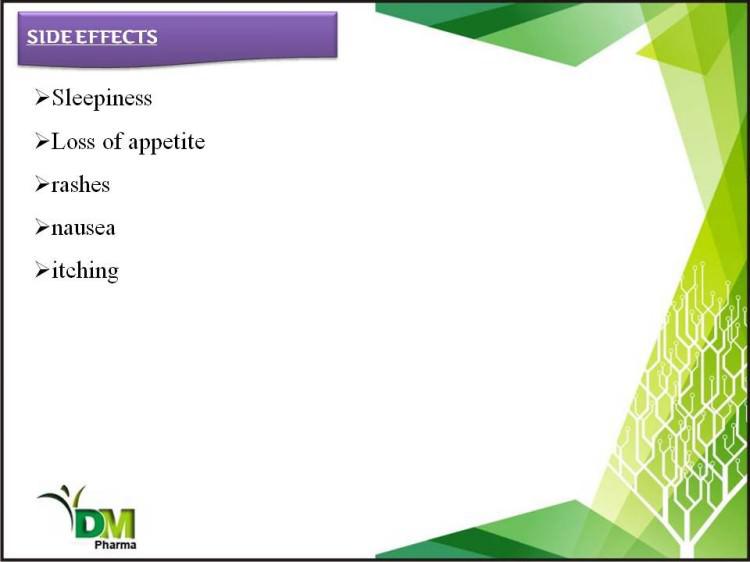 SIDE EFFECTS

➢Sleepiness

➢Loss of appetite

➢rashes

➢nausea

➢itching

DM
Pharma